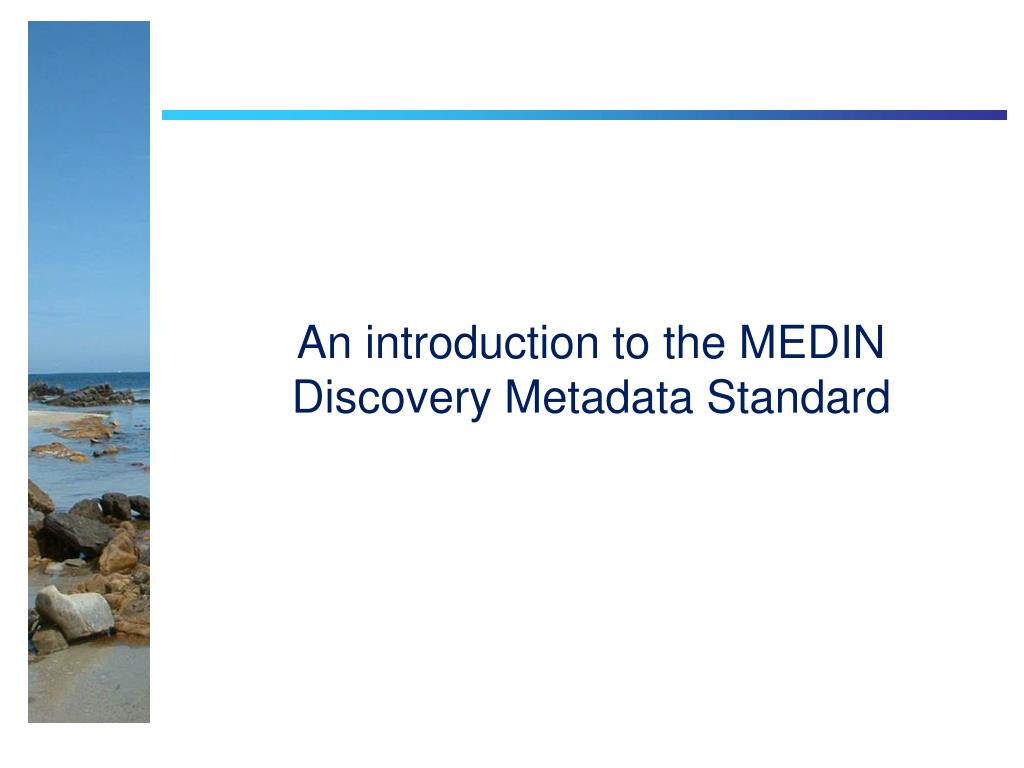 An introduction to the MEDIN Discovery Metadata Standard